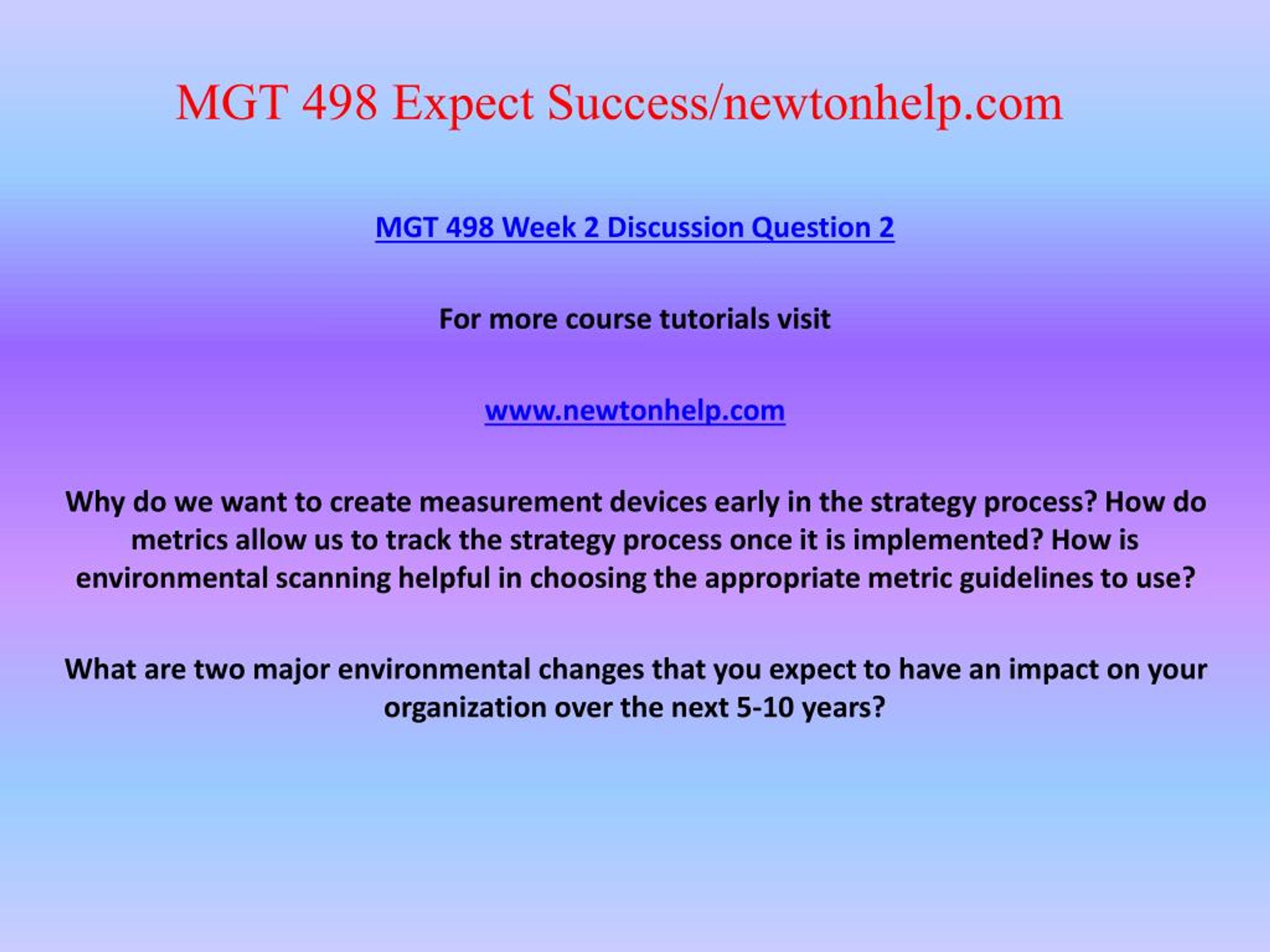 MGT 498 Expect Success/newtonhelp.com

MGT 498 Week 2 Discussion Question 2

For more course tutorials visit

www.newtonhelp.com

Why do we want to create measurement devices early in the strategy process? How do metrics allow us to track the strategy process once it is implemented? How is environmental scanning helpful in choosing the appropriate metric guidelines to use?

What are two major environmental changes that you expect to have an impact on your organization over the next 5-10 years?